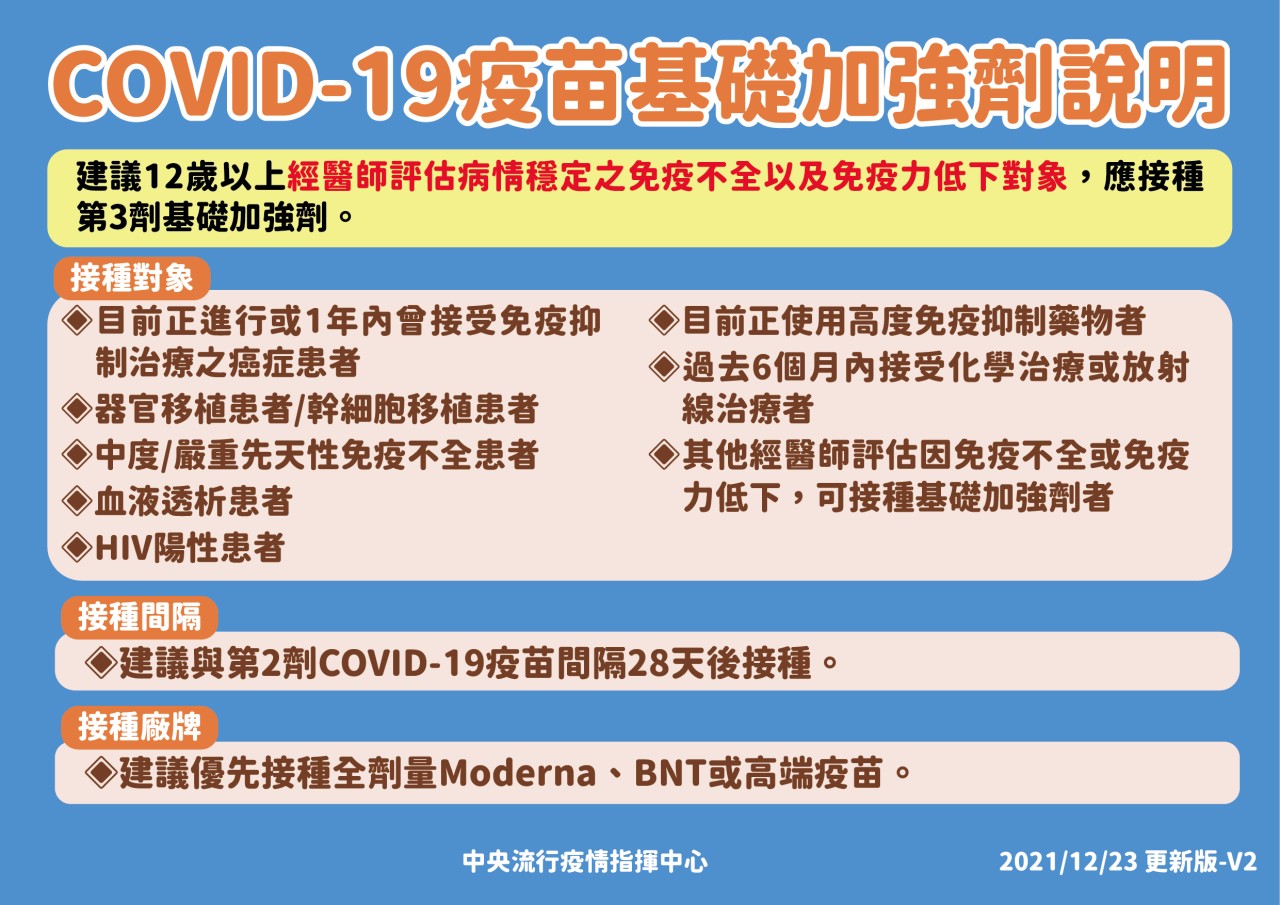 COVID-19疫苗基礎加強劑說明

建議12歲以上經醫師評估病情穩定之免疫不全以及免疫力低下對象，應接種第3劑基礎加強劑。

接種對象

◈目前正進行或1年內曾接受免疫抑制治療之癌症患者
◈器官移植患者/幹細胞移植患者
◈中度/嚴重先天性免疫不全患者
◈血液透析患者
◈HIV陽性患者

◈目前正使用高度免疫抑制藥物者
◈過去6個月內接受化學治療或放射線治療者
◈其他經醫師評估因免疫不全或免疫力低下，可接種基礎加強劑者

接種間隔

◈建議與第2劑COVID-19疫苗間隔28天後接種。

接種廠牌

◈建議優先接種全劑量Moderna、BNT或高端疫苗。

中央流行疫情指揮中心

2021/12/23 更新版-V2